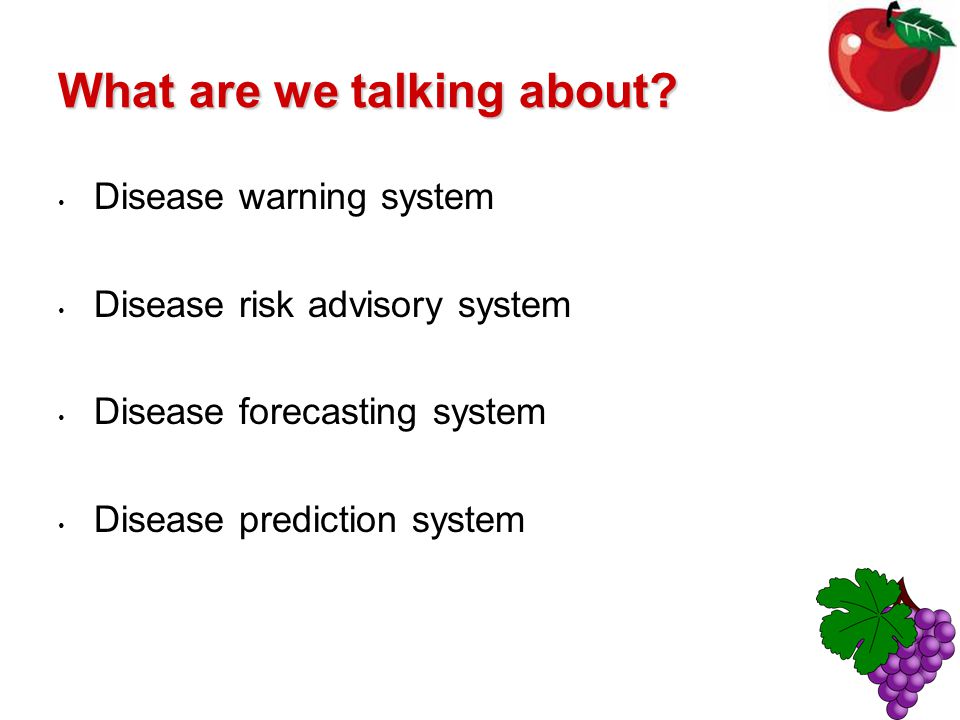 What are we talking about?

• Disease warning system

• Disease risk advisory system

• Disease forecasting system

• Disease prediction system